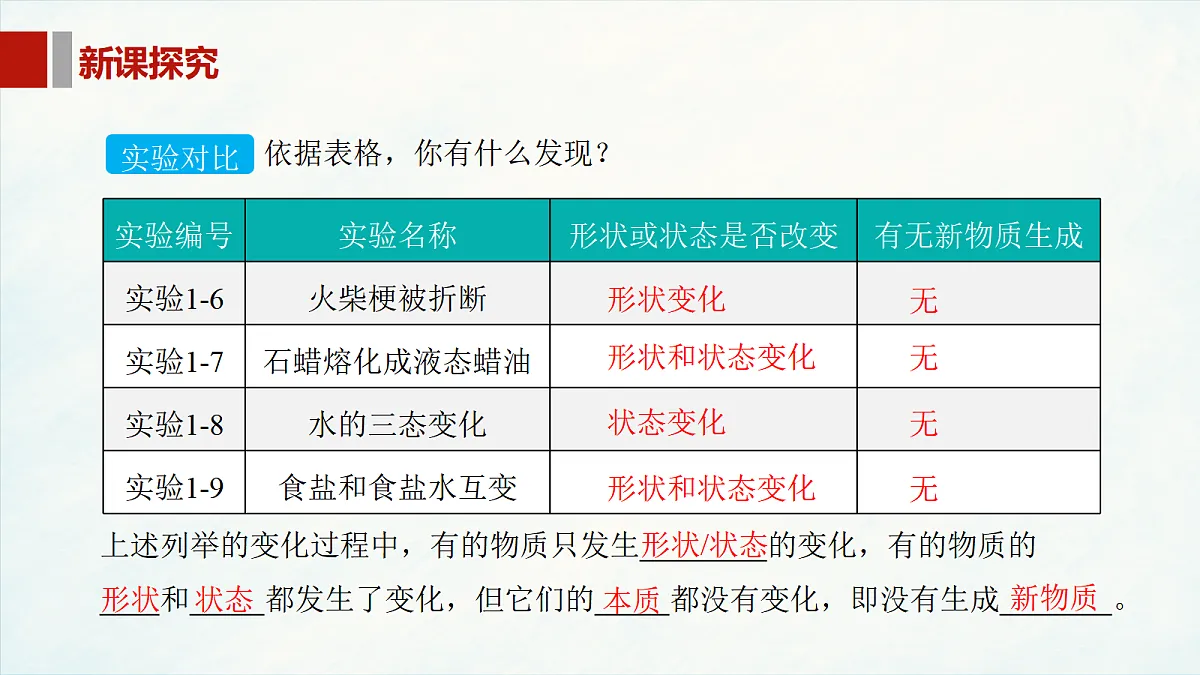 新课探究

实验对比 依据表格，你有什么发现？

| 实验编号 | 实验名称 | 形状或状态是否改变 | 有无新物质生成 |
|---|---|---|---|
| 实验1-6 | 火柴梗被折断 | 形状变化 | 无 |
| 实验1-7 | 石蜡熔化成液态蜡油 | 形状和状态变化 | 无 |
| 实验1-8 | 水的三态变化 | 状态变化 | 无 |
| 实验1-9 | 食盐和食盐水互变 | 形状和状态变化 | 无 |

上述列举的变化过程中，有的物质只发生形状/状态的变化，有的物质的形状和状态都发生了变化，但它们的本质都没有变化，即没有生成新物质。